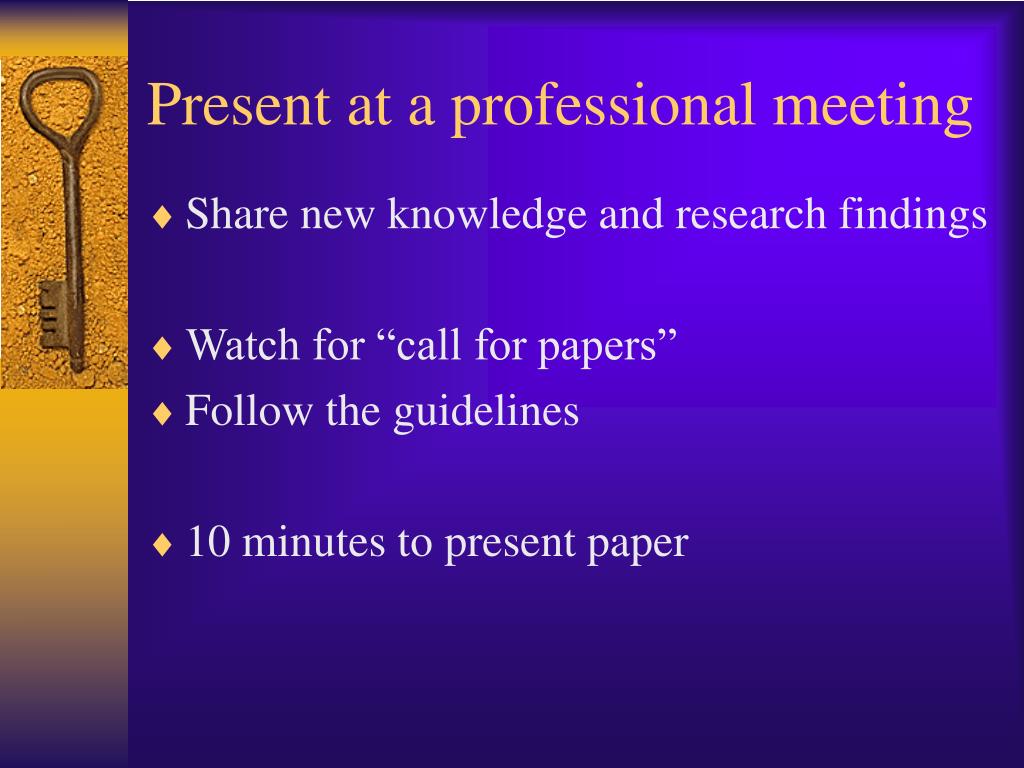 Present at a professional meeting

♦ Share new knowledge and research findings

♦ Watch for “call for papers”
♦ Follow the guidelines

♦ 10 minutes to present paper